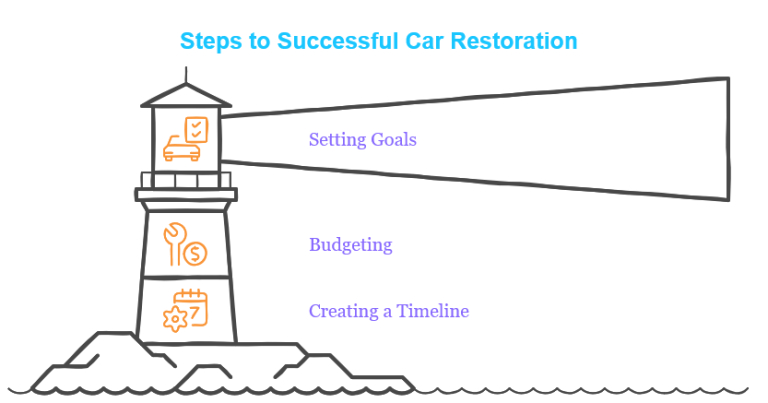 Steps to Successful Car Restoration

Setting Goals

Budgeting

Creating a Timeline